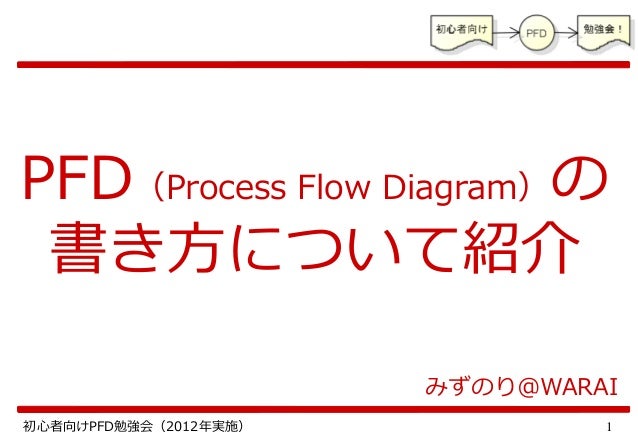 初心者向け

PFD

勉強会！

PFD（Process Flow Diagram）の書き方について紹介

みずのり@WARAI

初心者向けPFD勉強会（2012年実施）

1